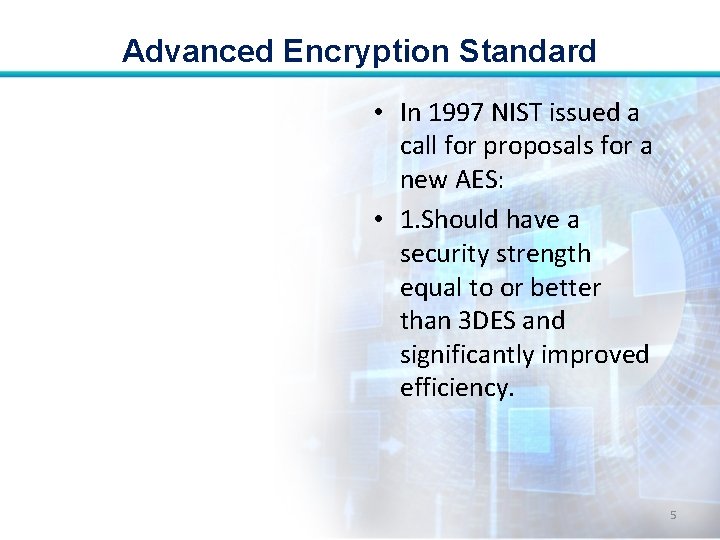 Advanced Encryption Standard

• In 1997 NIST issued a call for proposals for a new AES:

• 1.Should have a security strength equal to or better than 3DES and significantly improved efficiency.

5